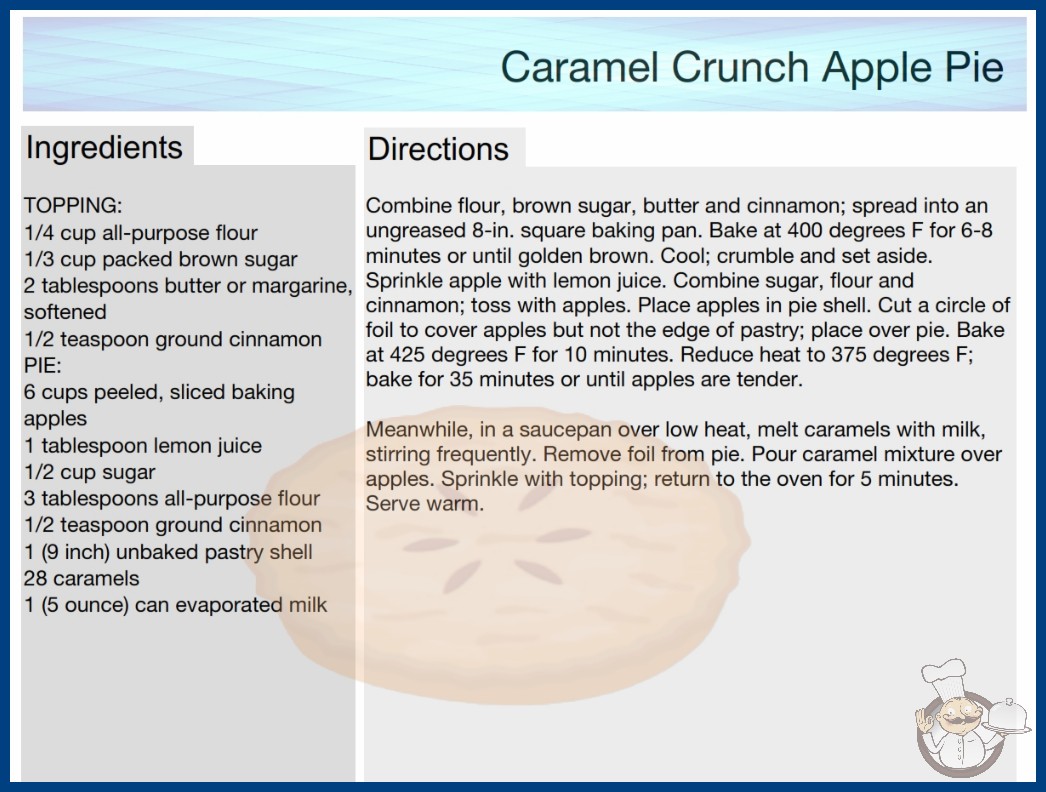 Caramel Crunch Apple Pie

Ingredients

TOPPING:
1/4 cup all-purpose flour
1/3 cup packed brown sugar
2 tablespoons butter or margarine, softened
1/2 teaspoon ground cinnamon
PIE:
6 cups peeled, sliced baking apples
1 tablespoon lemon juice
1/2 cup sugar
3 tablespoons all-purpose flour
1/2 teaspoon ground cinnamon
1 (9 inch) unbaked pastry shell
28 caramels
1 (5 ounce) can evaporated milk

Directions

Combine flour, brown sugar, butter and cinnamon; spread into an ungreased 8-in. square baking pan. Bake at 400 degrees F for 6-8 minutes or until golden brown. Cool; crumble and set aside. Sprinkle apple with lemon juice. Combine sugar, flour and cinnamon; toss with apples. Place apples in pie shell. Cut a circle of foil to cover apples but not the edge of pastry; place over pie. Bake at 425 degrees F for 10 minutes. Reduce heat to 375 degrees F; bake for 35 minutes or until apples are tender.

Meanwhile, in a saucepan over low heat, melt caramels with milk, stirring frequently. Remove foil from pie. Pour caramel mixture over apples. Sprinkle with topping; return to the oven for 5 minutes. Serve warm.